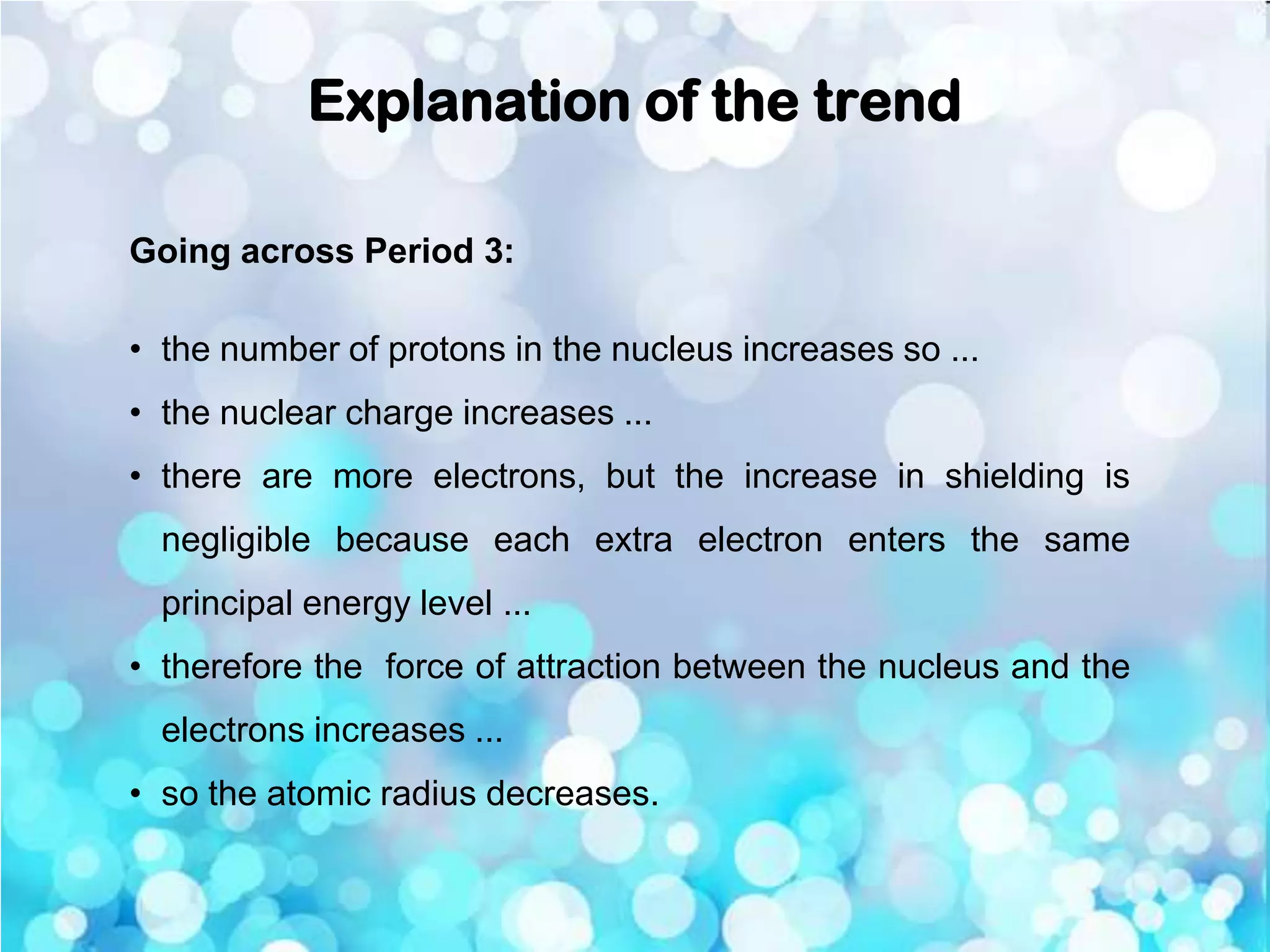 Explanation of the trend

Going across Period 3:

• the number of protons in the nucleus increases so ...
• the nuclear charge increases ...
• there are more electrons, but the increase in shielding is negligible because each extra electron enters the same principal energy level ...
• therefore the force of attraction between the nucleus and the electrons increases ...
• so the atomic radius decreases.